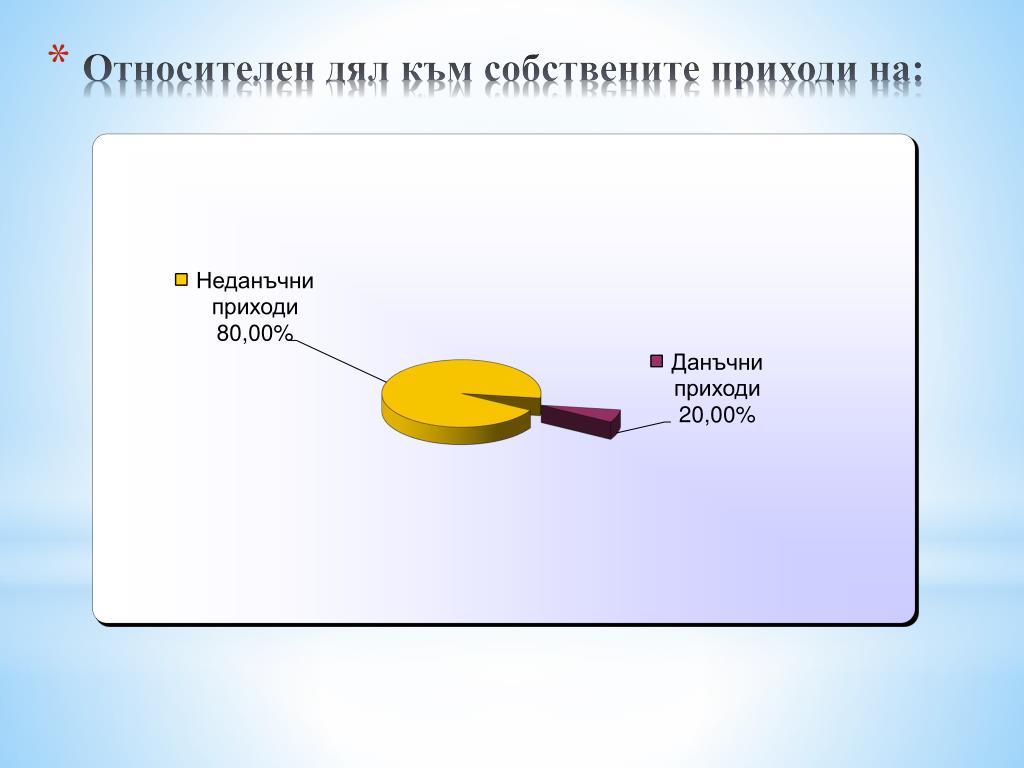 * Относителен дял към собствените приходи на:

Неданъчни приходи 80,00%

Данъчни приходи 20,00%